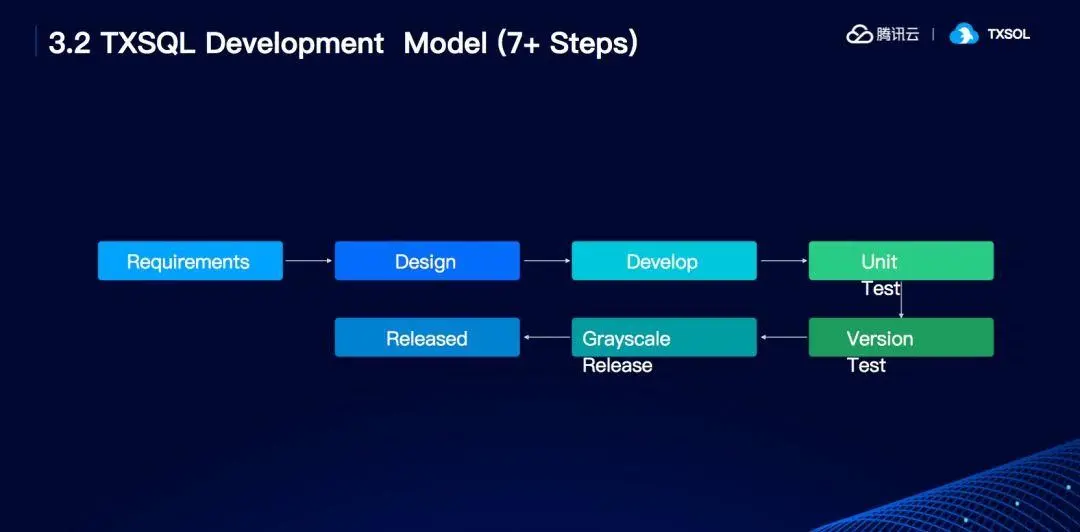 3.2 TXSQL Development Model (7+ Steps)

腾讯云 | TXSQL

Requirements

Design

Develop

Unit Test

Version Test

Grayscale Release

Released